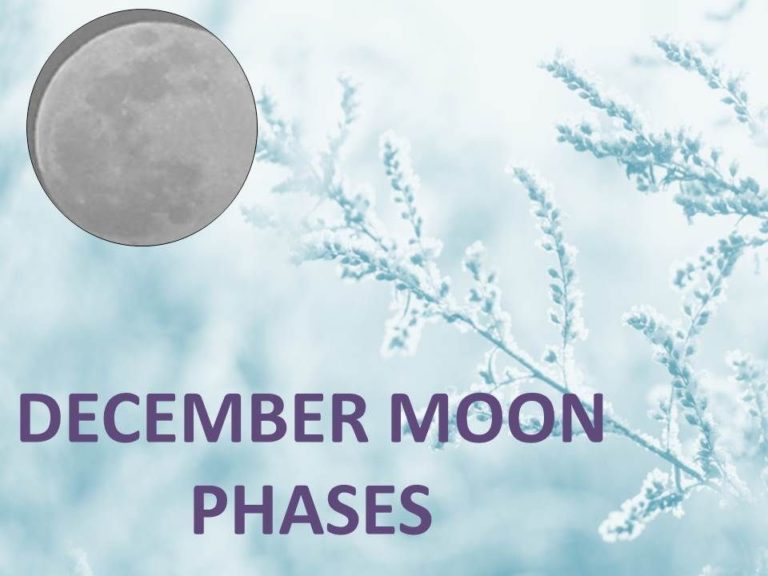 DECEMBER MOON PHASES